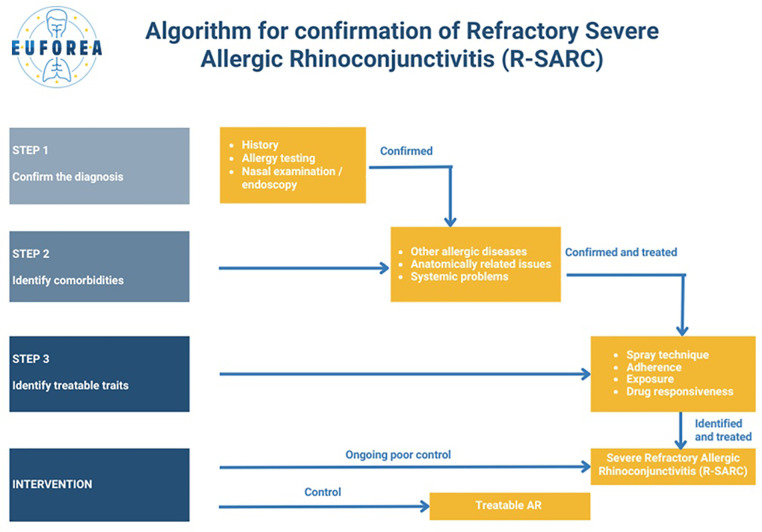 EUFOREA

Algorithm for confirmation of Refractory Severe Allergic Rhinoconjunctivitis (R-SARC)

STEP 1
Confirm the diagnosis

- History
- Allergy testing
- Nasal examination / endoscopy

Confirmed

STEP 2
Identify comorbidities

- Other allergic diseases
- Anatomically related issues
- Systemic problems

Confirmed and treated

STEP 3
Identify treatable traits

- Spray technique
- Adherence
- Exposure
- Drug responsiveness

Identified and treated

INTERVENTION

Ongoing poor control

Severe Refractory Allergic Rhinoconjunctivitis (R-SARC)

Control

Treatable AR